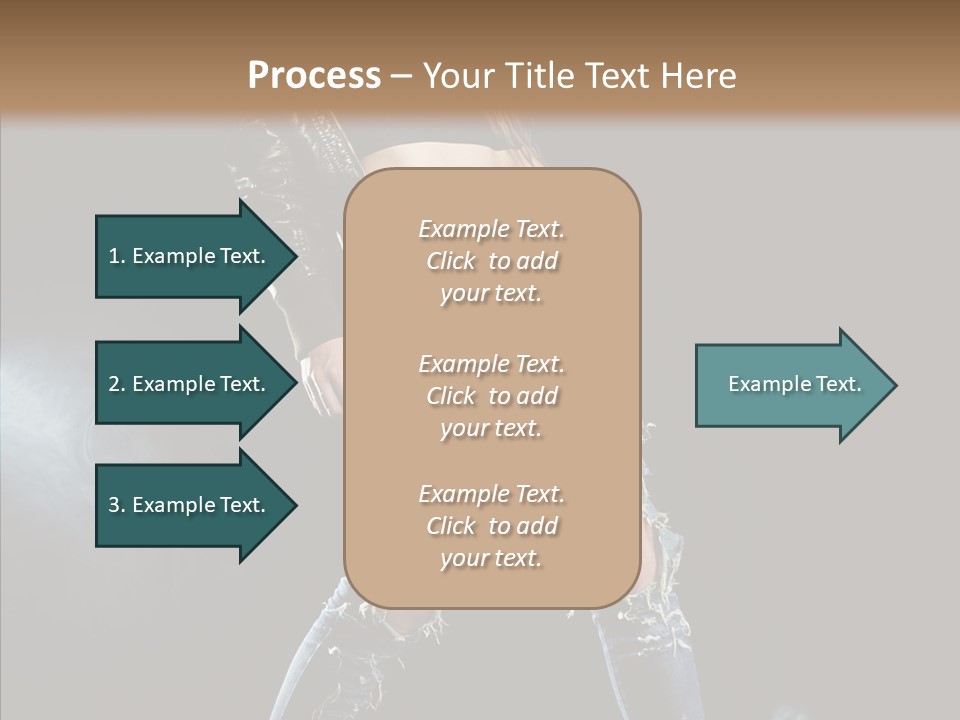 Process – Your Title Text Here

1. Example Text.

2. Example Text.

3. Example Text.

Example Text. Click to add your text.

Example Text. Click to add your text.

Example Text. Click to add your text.

Example Text.